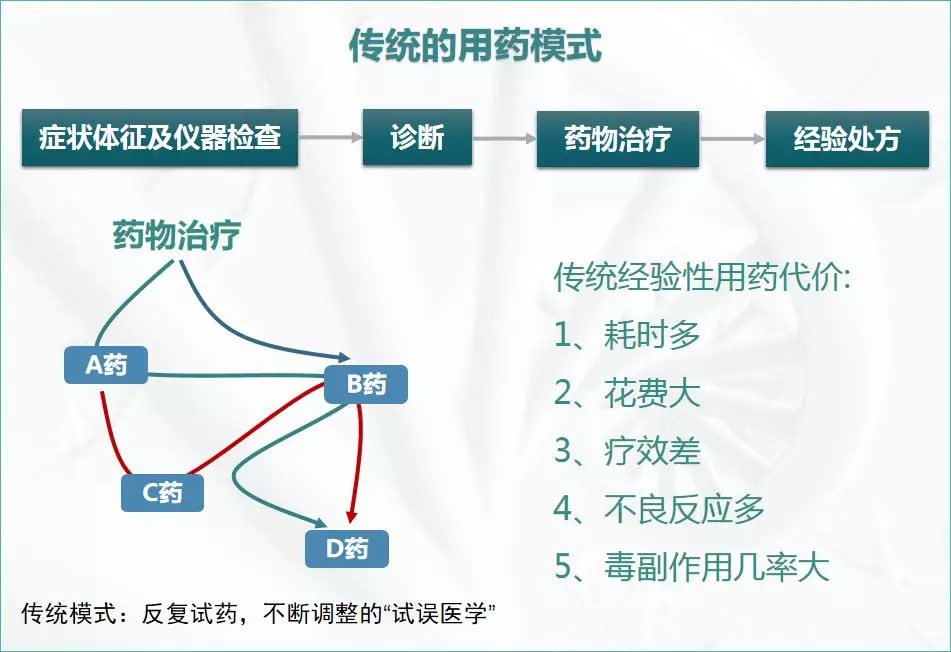 传统的用药模式

症状体征及仪器检查

诊断

药物治疗

经验处方

药物治疗

A药

B药

C药

D药

传统经验性用药代价:

1、耗时多

2、花费大

3、疗效差

4、不良反应多

5、毒副作用几率大

传统模式：反复试药，不断调整的“试误医学”